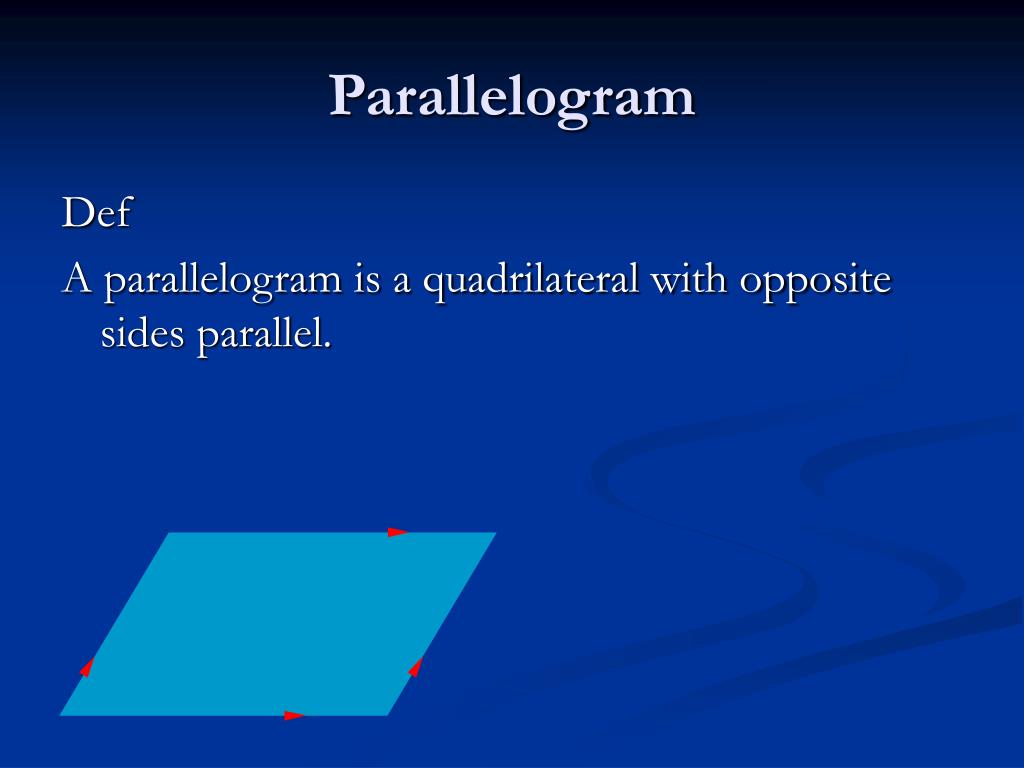 Parallelogram

Def

A parallelogram is a quadrilateral with opposite sides parallel.